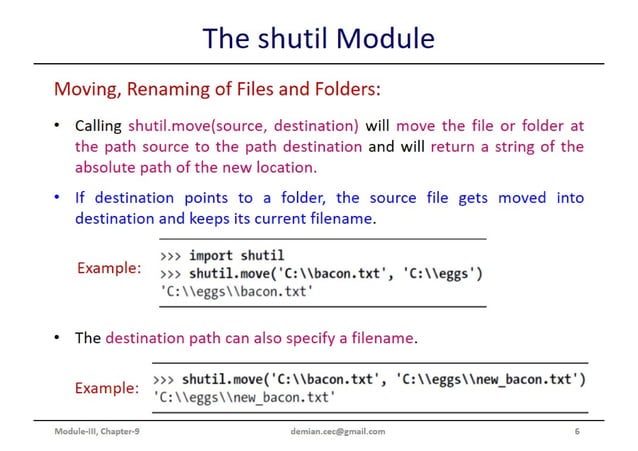 The shutil Module

Moving, Renaming of Files and Folders:

• Calling shutil.move(source, destination) will move the file or folder at the path source to the path destination and will return a string of the absolute path of the new location.

• If destination points to a folder, the source file gets moved into destination and keeps its current filename.

Example:
>>> import shutil
>>> shutil.move('C:\\bacon.txt', 'C:\\eggs')
'C:\\eggs\\bacon.txt'

• The destination path can also specify a filename.

Example:
>>> shutil.move('C:\\bacon.txt', 'C:\\eggs\\new_bacon.txt')
'C:\\eggs\\new_bacon.txt'

Module-III, Chapter-9
demian.cec@gmail.com
6